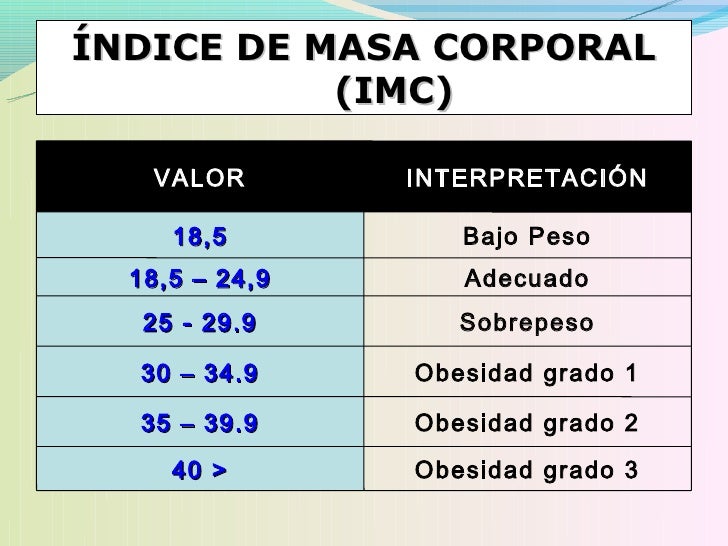 ÍNDICE DE MASA CORPORAL (IMC)

| VALOR | INTERPRETACIÓN |
|---|---|
| 18,5 | Bajo Peso |
| 18,5 – 24,9 | Adecuado |
| 25 - 29.9 | Sobrepeso |
| 30 – 34.9 | Obesidad grado 1 |
| 35 – 39.9 | Obesidad grado 2 |
| 40 > | Obesidad grado 3 |